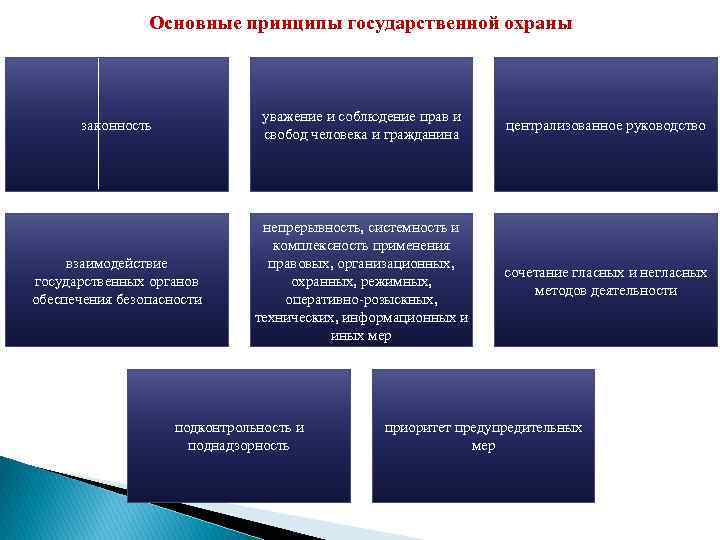 Основные принципы государственной охраны

законность

уважение и соблюдение прав и свобод человека и гражданина

централизованное руководство

взаимодействие государственных органов обеспечения безопасности

непрерывность, системность и комплексность применения правовых, организационных, охранных, режимных, оперативно-розыскных, технических, информационных и иных мер

сочетание гласных и негласных методов деятельности

подконтрольность и поднадзорность

приоритет предупредительных мер